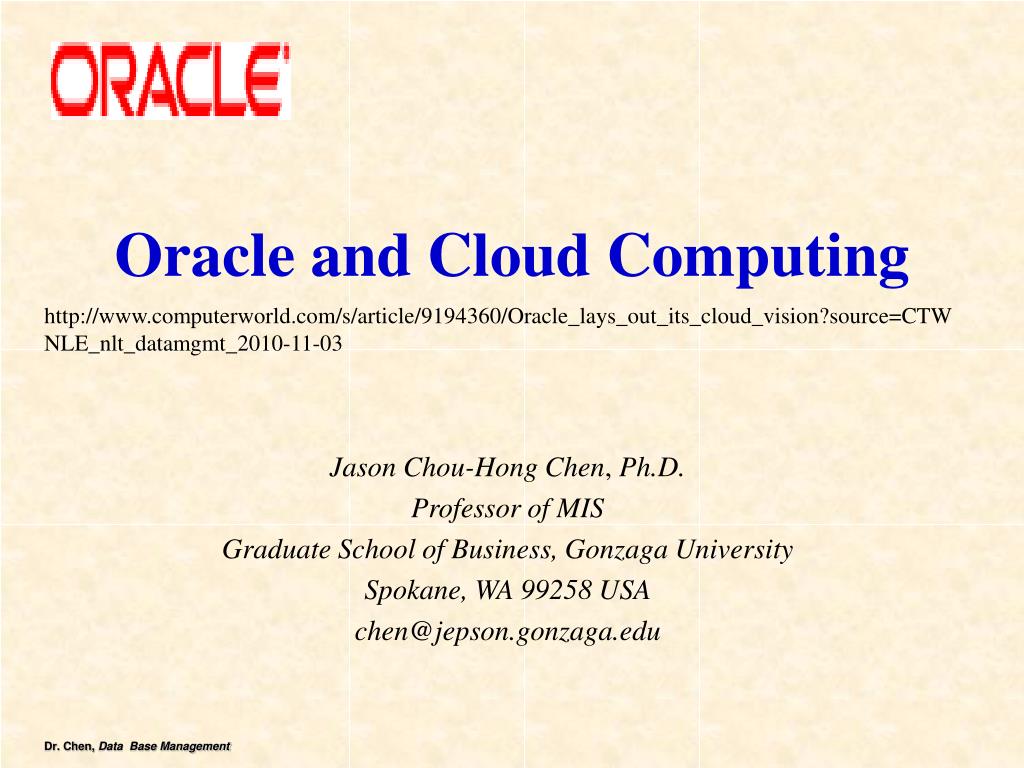 ORACLE

Oracle and Cloud Computing

http://www.computerworld.com/s/article/9194360/Oracle_lays_out_its_cloud_vision?source=CTWNLE_nlt_datamgmt_2010-11-03

Jason Chou-Hong Chen, Ph.D.
Professor of MIS
Graduate School of Business, Gonzaga University
Spokane, WA 99258 USA
chen@jepson.gonzaga.edu

Dr. Chen, Data Base Management